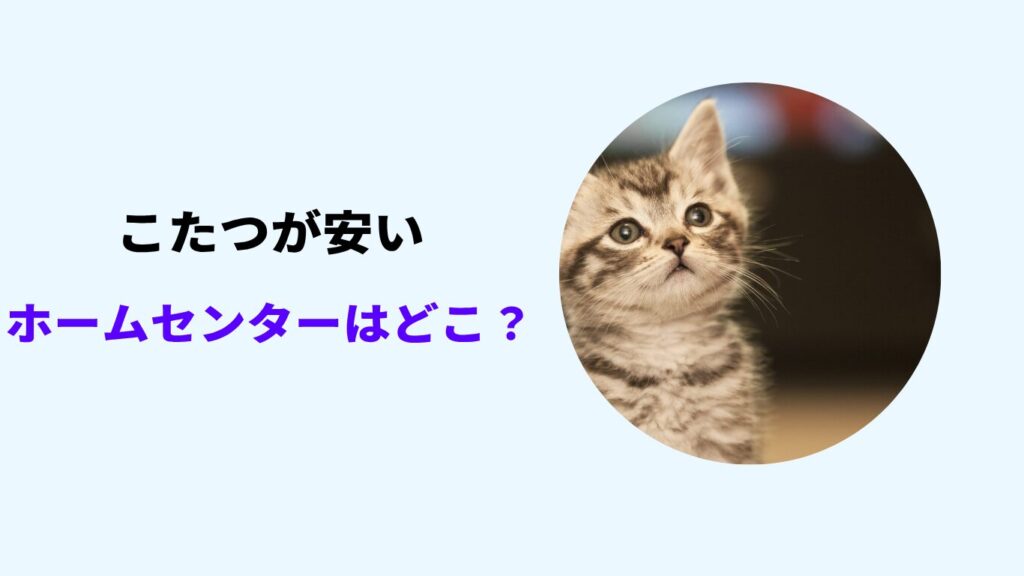 こたつが安い

ホームセンターはどこ？